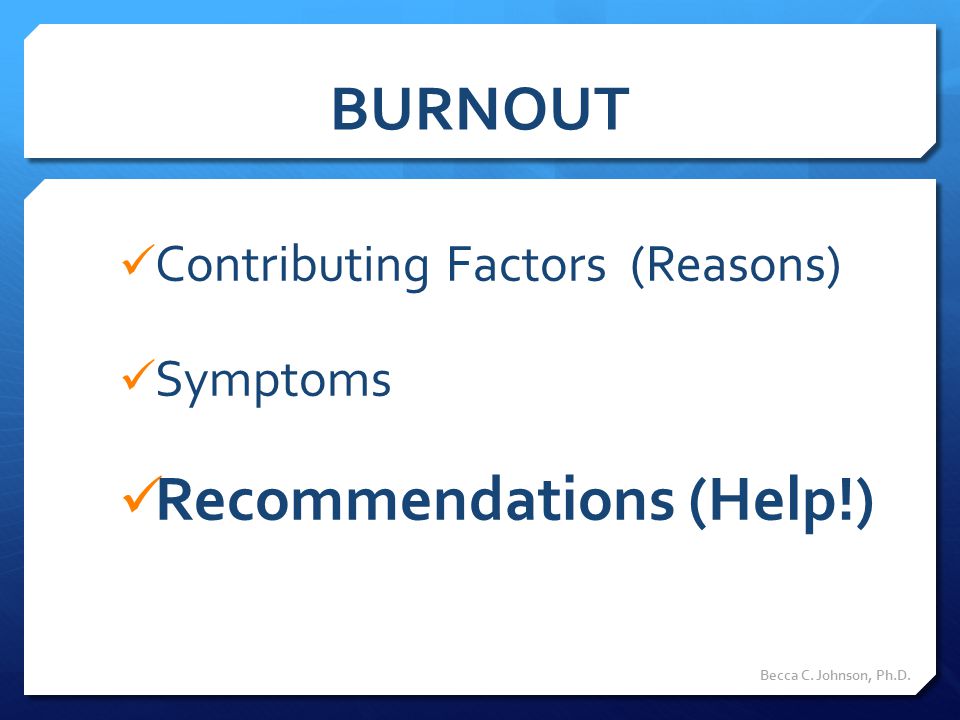 BURNOUT

✓Contributing Factors (Reasons)

✓Symptoms

✓Recommendations (Help!)

Becca C. Johnson, Ph.D.